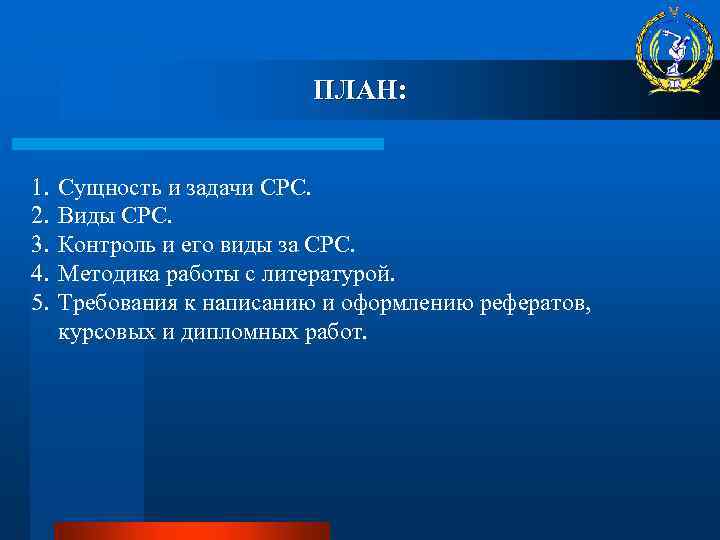 ПЛАН:

1. Сущность и задачи СРС.
2. Виды СРС.
3. Контроль и его виды за СРС.
4. Методика работы с литературой.
5. Требования к написанию и оформлению рефератов, курсовых и дипломных работ.